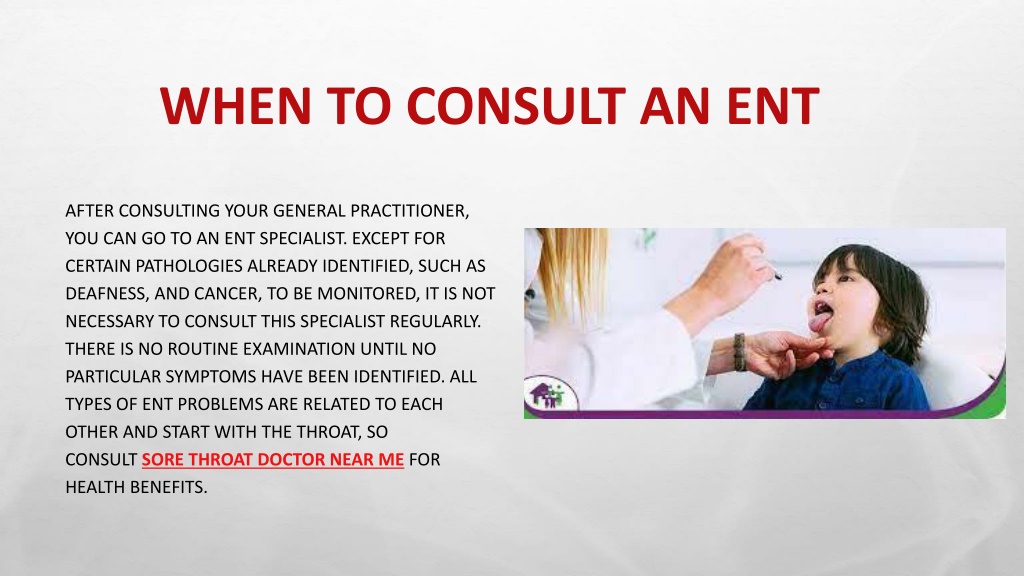 WHEN TO CONSULT AN ENT

AFTER CONSULTING YOUR GENERAL PRACTITIONER, YOU CAN GO TO AN ENT SPECIALIST. EXCEPT FOR CERTAIN PATHOLOGIES ALREADY IDENTIFIED, SUCH AS DEAFNESS, AND CANCER, TO BE MONITORED, IT IS NOT NECESSARY TO CONSULT THIS SPECIALIST REGULARLY. THERE IS NO ROUTINE EXAMINATION UNTIL NO PARTICULAR SYMPTOMS HAVE BEEN IDENTIFIED. ALL TYPES OF ENT PROBLEMS ARE RELATED TO EACH OTHER AND START WITH THE THROAT, SO CONSULT SORE THROAT DOCTOR NEAR ME FOR HEALTH BENEFITS.